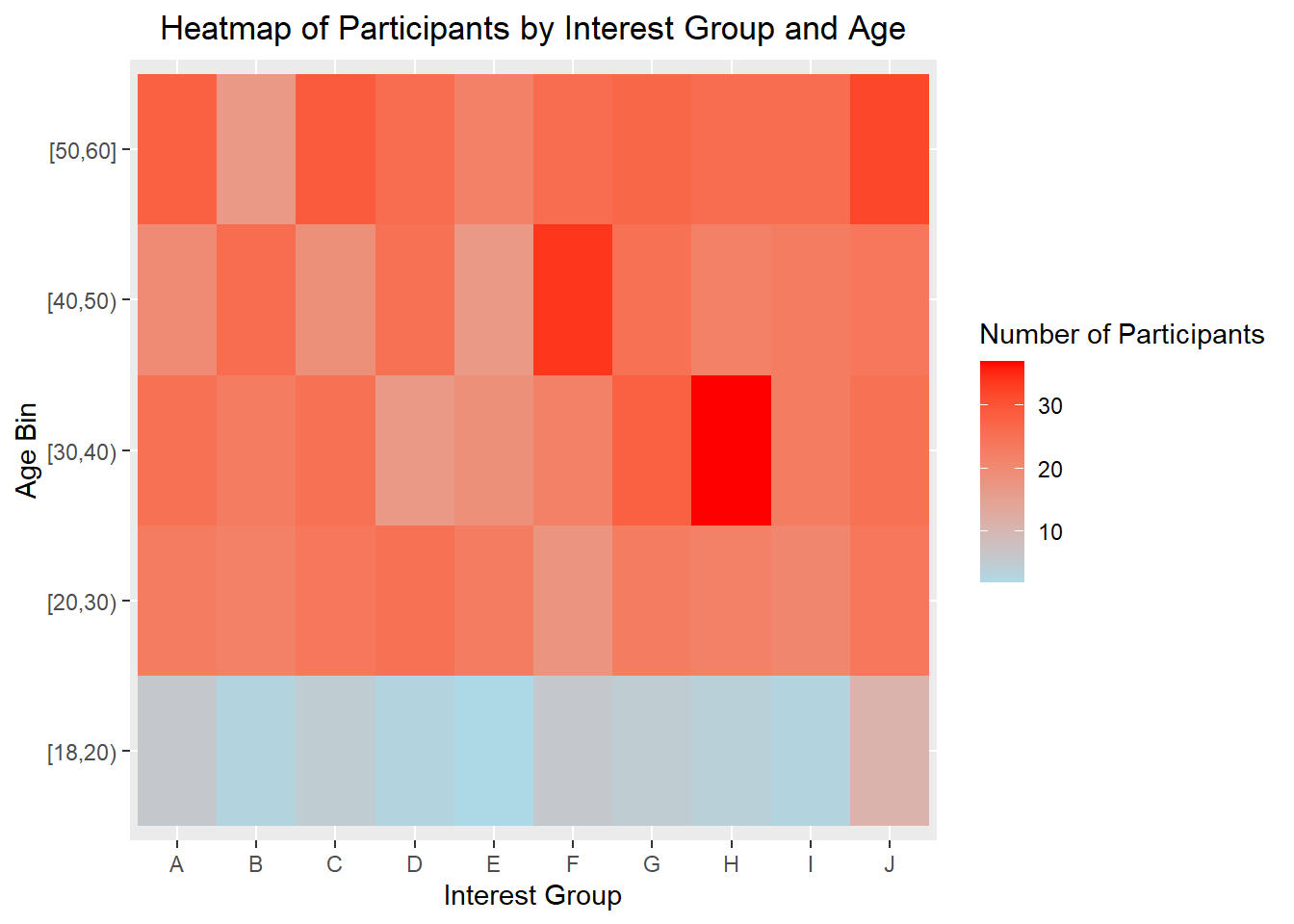 Heatmap of Participants by Interest Group and Age

Age Bin

[50,60]
[40,50)
[30,40)
[20,30)
[18,20)

A
B
C
D
E
F
G
H
I
J

Interest Group

Number of Participants

30
20
10